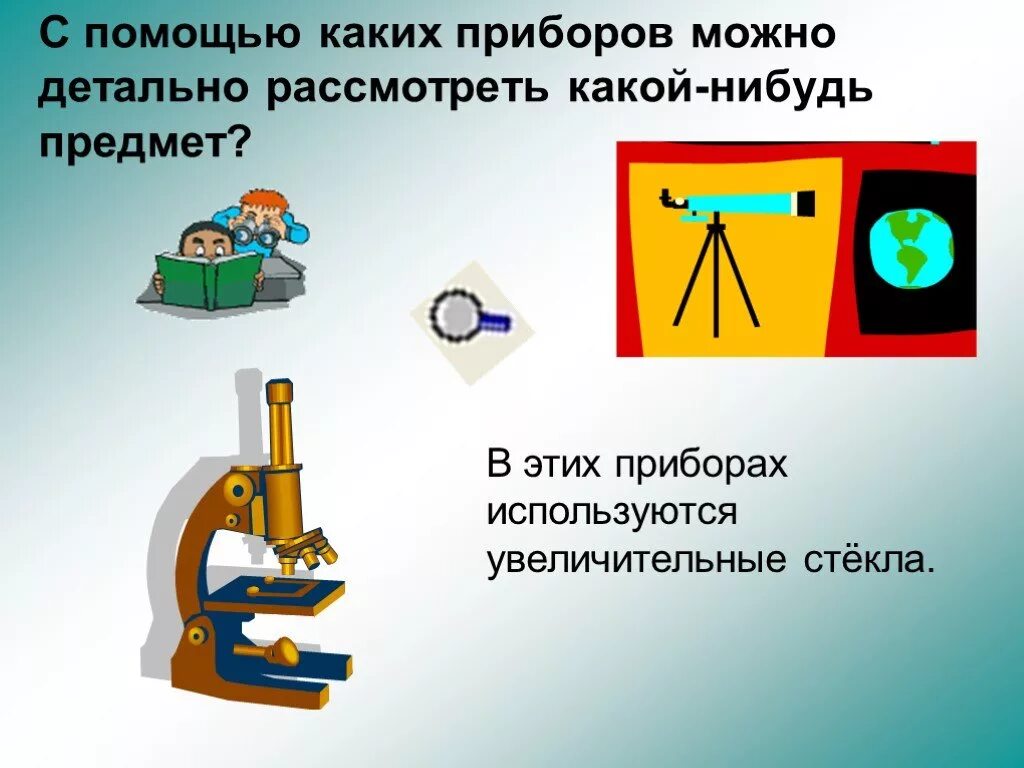 С помощью каких приборов можно детально рассмотреть какой-нибудь предмет?

В этих приборах используются увеличительные стёкла.